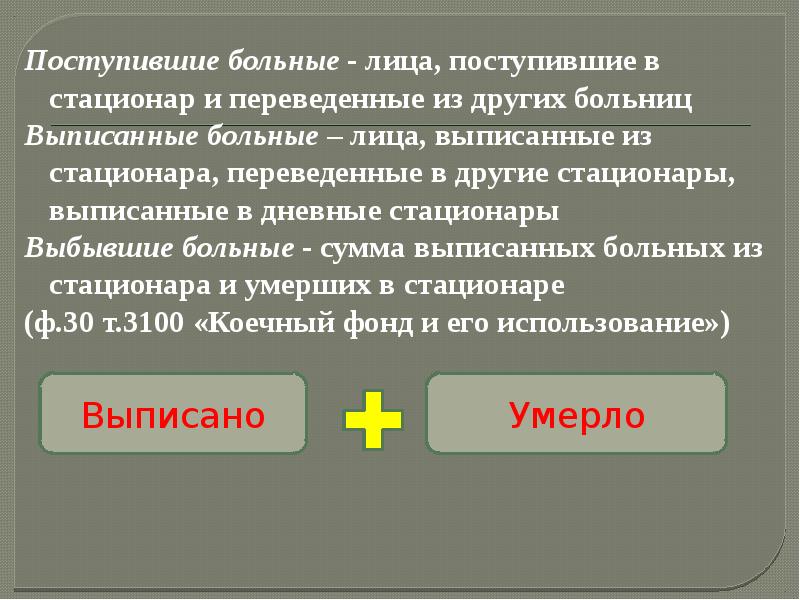 Поступившие больные - лица, поступившие в стационар и переведенные из других больниц

Выписанные больные – лица, выписанные из стационара, переведенные в другие стационары, выписанные в дневные стационары

Выбывшие больные - сумма выписанных больных из стационара и умерших в стационаре

(ф.30 т.3100 «Коечный фонд и его использование»)

Выписано

Умерло